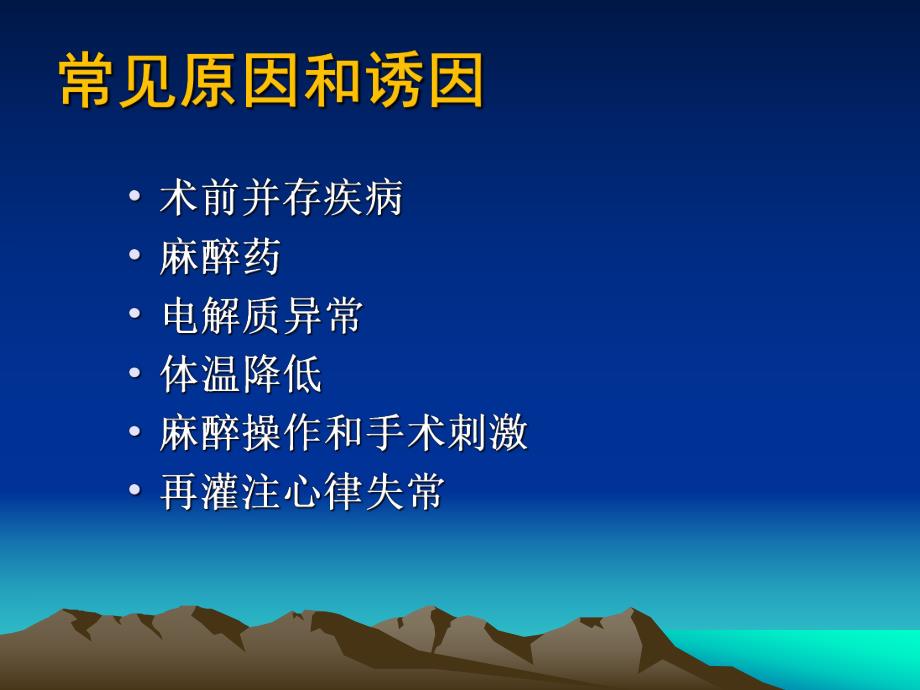 常见原因和诱因

• 术前并存疾病
• 麻醉药
• 电解质异常
• 体温降低
• 麻醉操作和手术刺激
• 再灌注心律失常